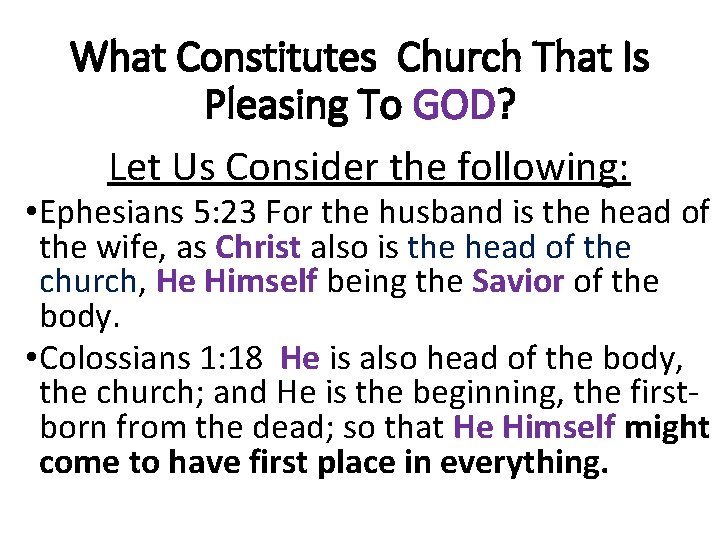 What Constitutes Church That Is Pleasing To GOD?

Let Us Consider the following:

•Ephesians 5:23 For the husband is the head of the wife, as Christ also is the head of the church, He Himself being the Savior of the body.

•Colossians 1:18 He is also head of the body, the church; and He is the beginning, the first-born from the dead; so that He Himself might come to have first place in everything.